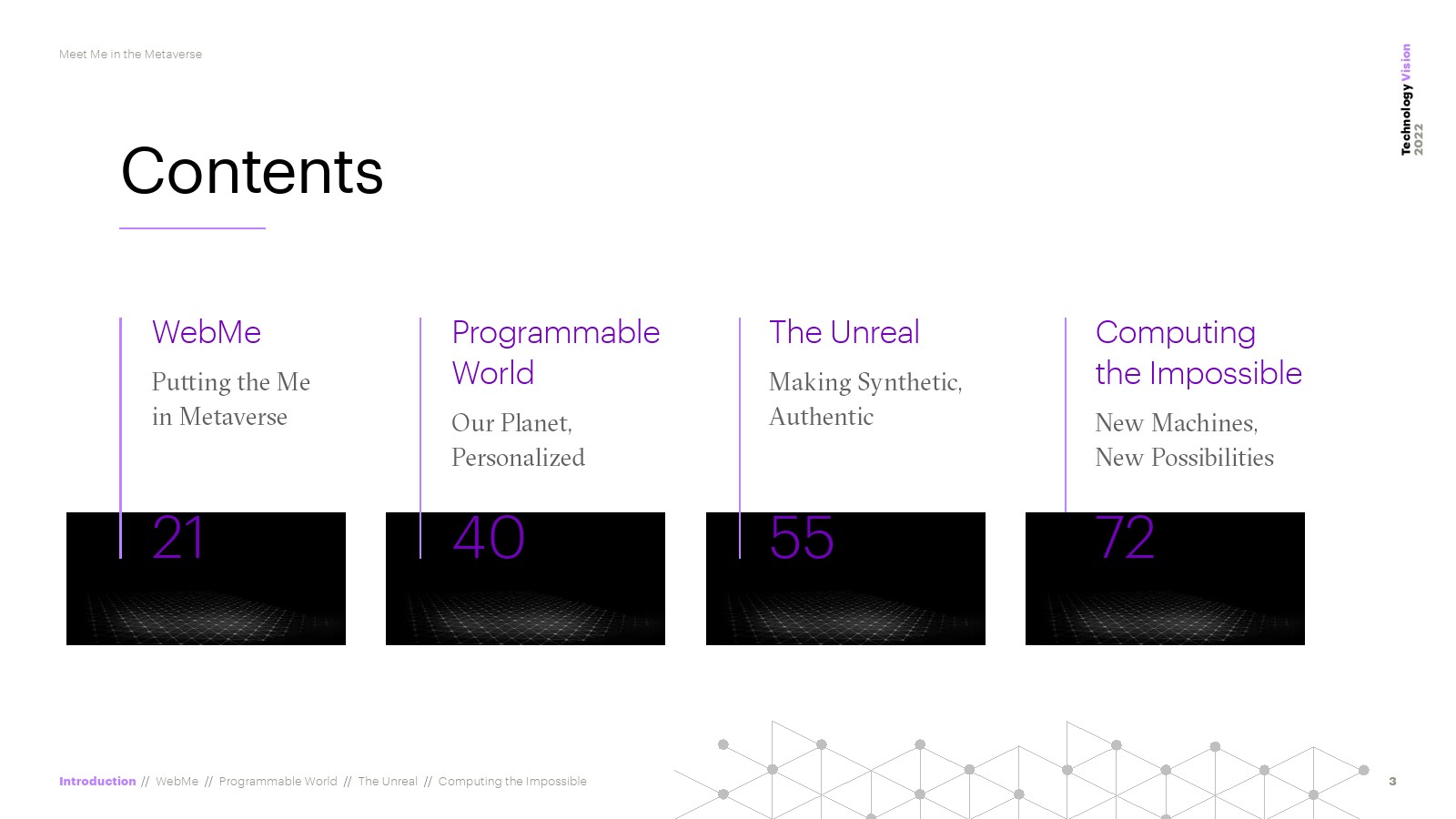 Meet Me in the Metaverse

Technology Vision 2022

Contents

WebMe

Putting the Me in Metaverse

21

Programmable World

Our Planet, Personalized

40

The Unreal

Making Synthetic, Authentic

55

Computing the Impossible

New Machines, New Possibilities

72

Introduction // WebMe // Programmable World // The Unreal // Computing the Impossible

3